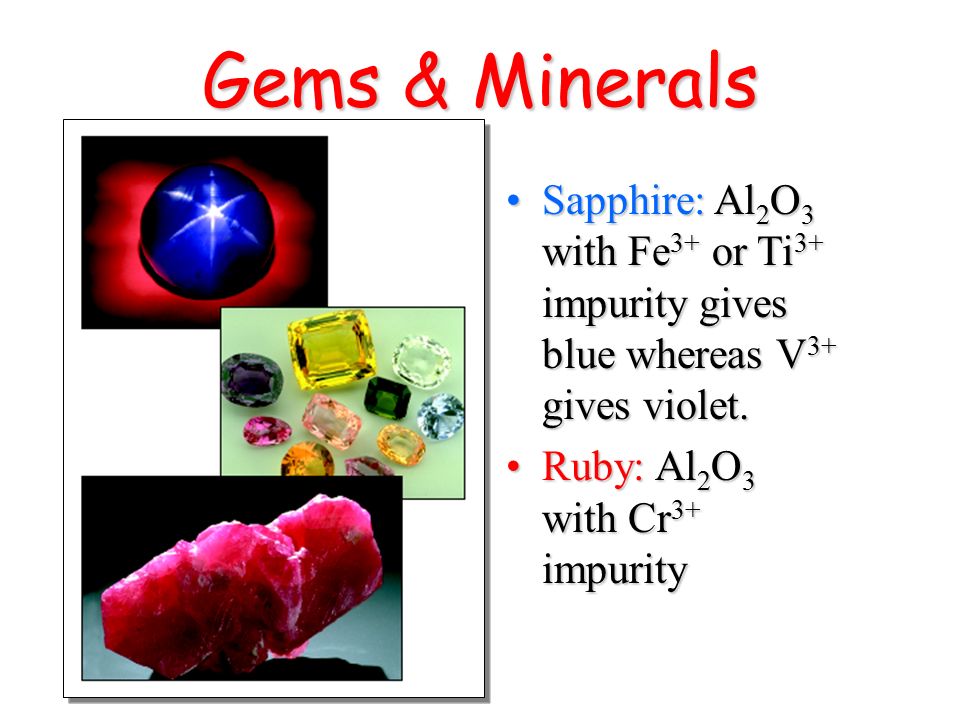 Gems & Minerals

• Sapphire: $Al_2O_3$ with $Fe^{3+}$ or $Ti^{3+}$ impurity gives blue whereas $V^{3+}$ gives violet.

• Ruby: $Al_2O_3$ with $Cr^{3+}$ impurity